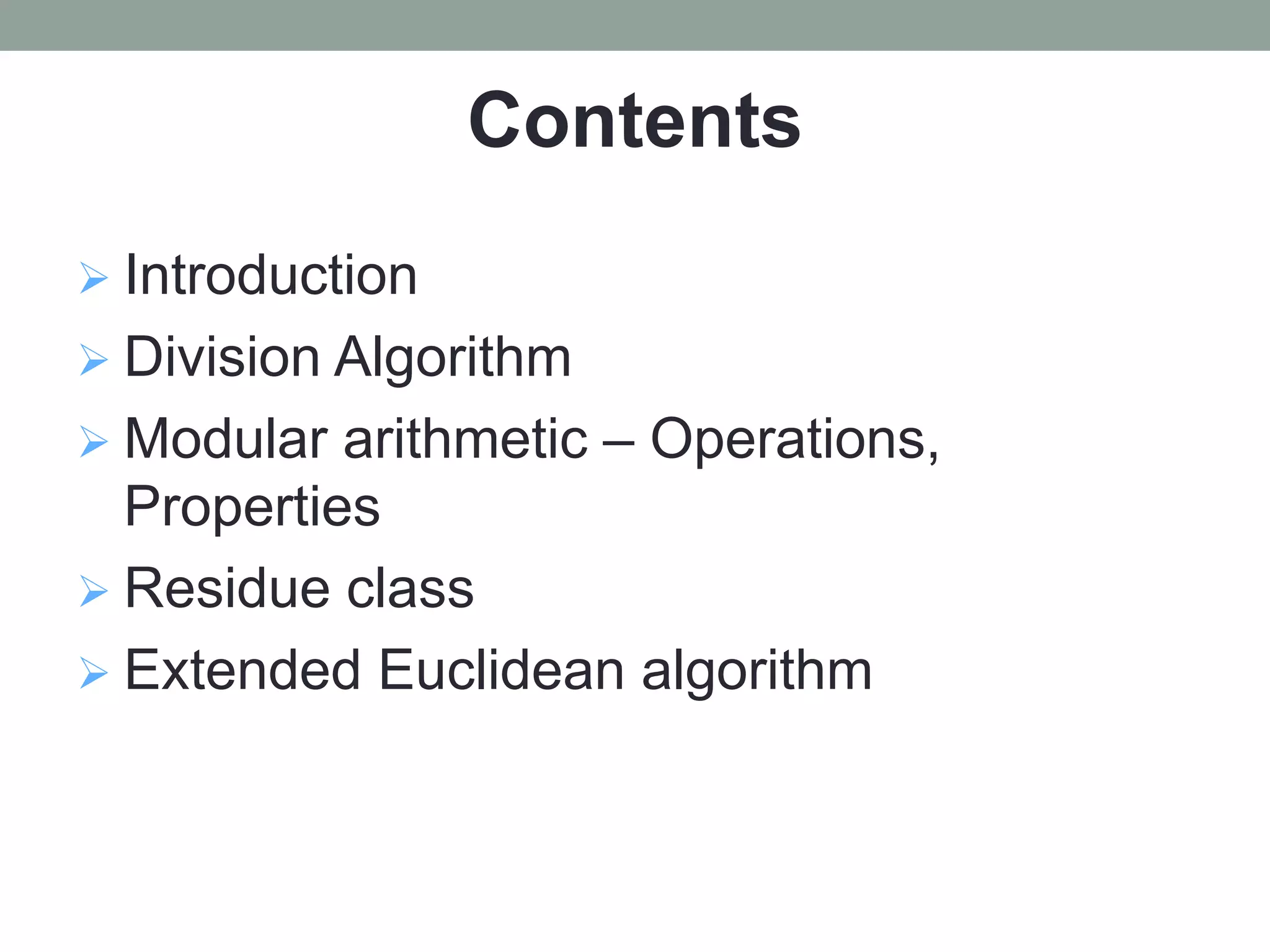 Contents

➢ Introduction
➢ Division Algorithm
➢ Modular arithmetic – Operations, Properties
➢ Residue class
➢ Extended Euclidean algorithm